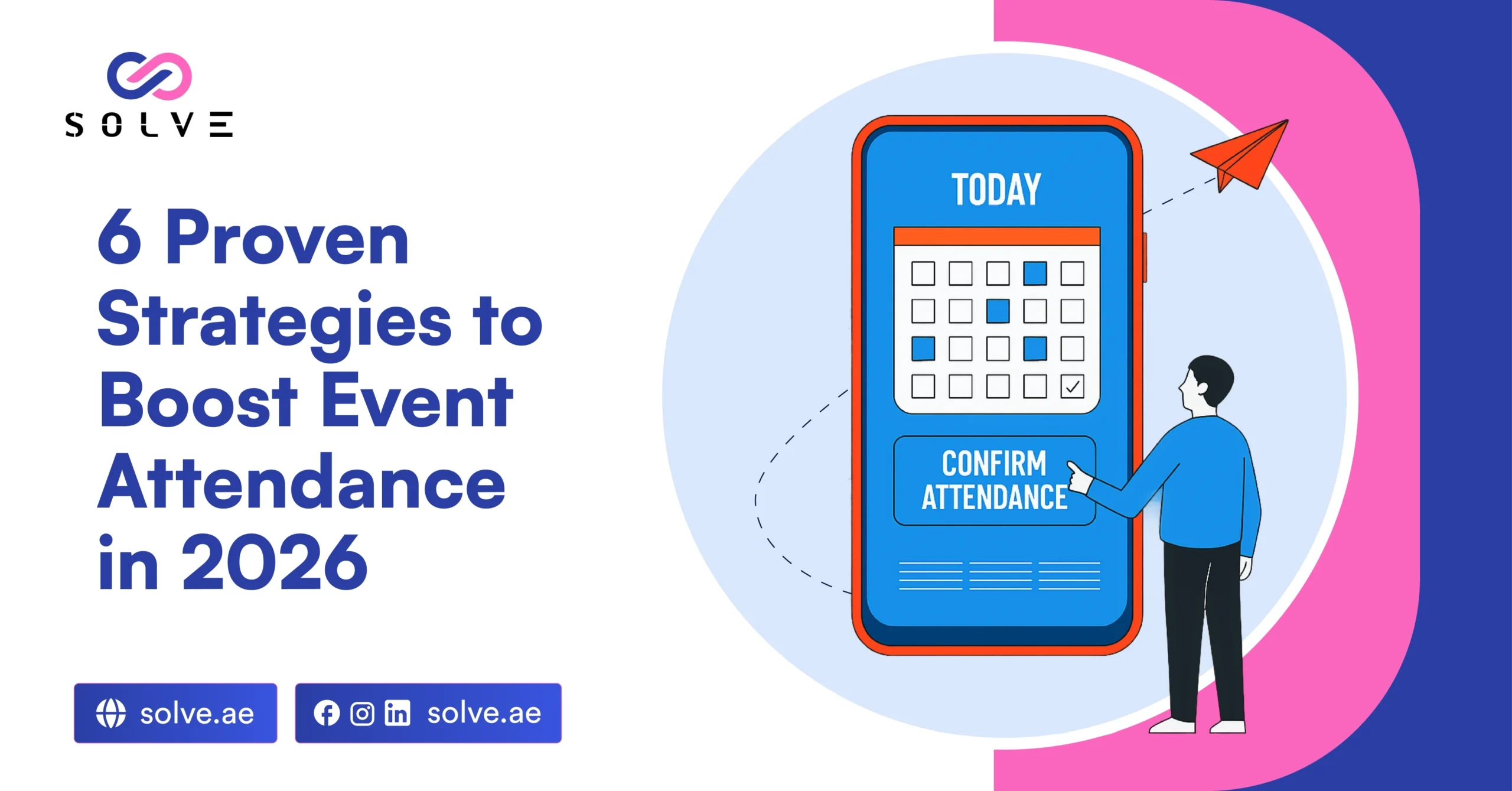 SOLVE

6 Proven Strategies to Boost Event Attendance in 2026

solve.ae

solve.ae

TODAY

CONFIRM ATTENDANCE